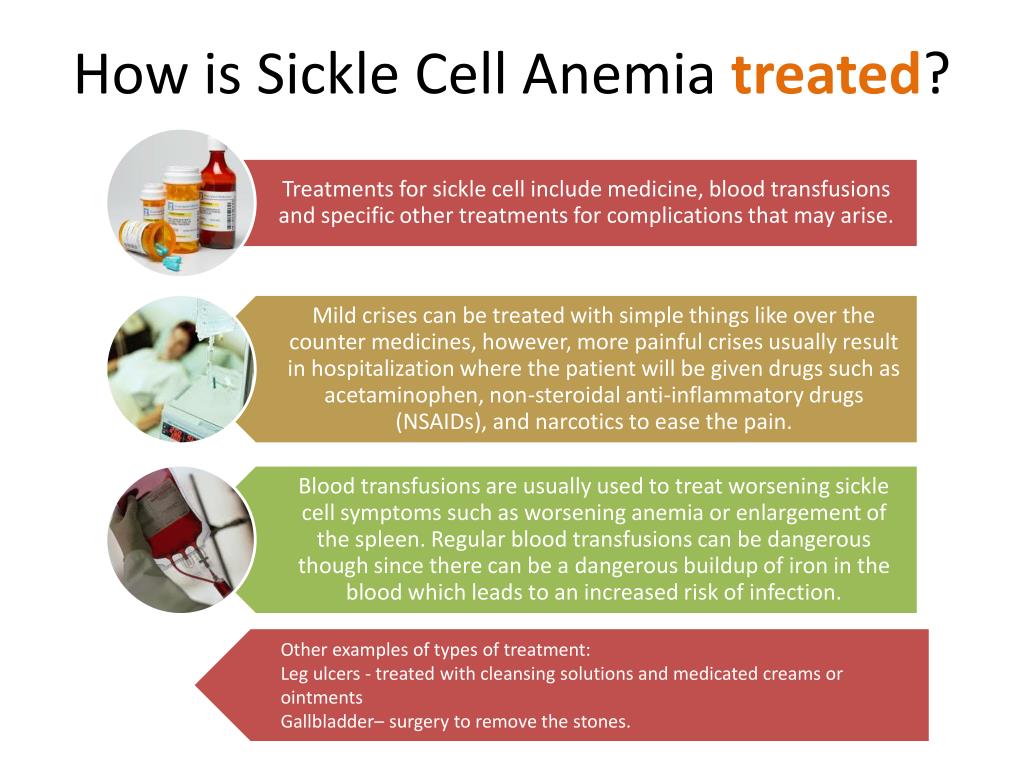 How is Sickle Cell Anemia treated?

Treatments for sickle cell include medicine, blood transfusions and specific other treatments for complications that may arise.

Mild crises can be treated with simple things like over the counter medicines, however, more painful crises usually result in hospitalization where the patient will be given drugs such as acetaminophen, non-steroidal anti-inflammatory drugs (NSAIDs), and narcotics to ease the pain.

Blood transfusions are usually used to treat worsening sickle cell symptoms such as worsening anemia or enlargement of the spleen. Regular blood transfusions can be dangerous though since there can be a dangerous buildup of iron in the blood which leads to an increased risk of infection.

Other examples of types of treatment:
Leg ulcers - treated with cleansing solutions and medicated creams or ointments
Gallbladder– surgery to remove the stones.